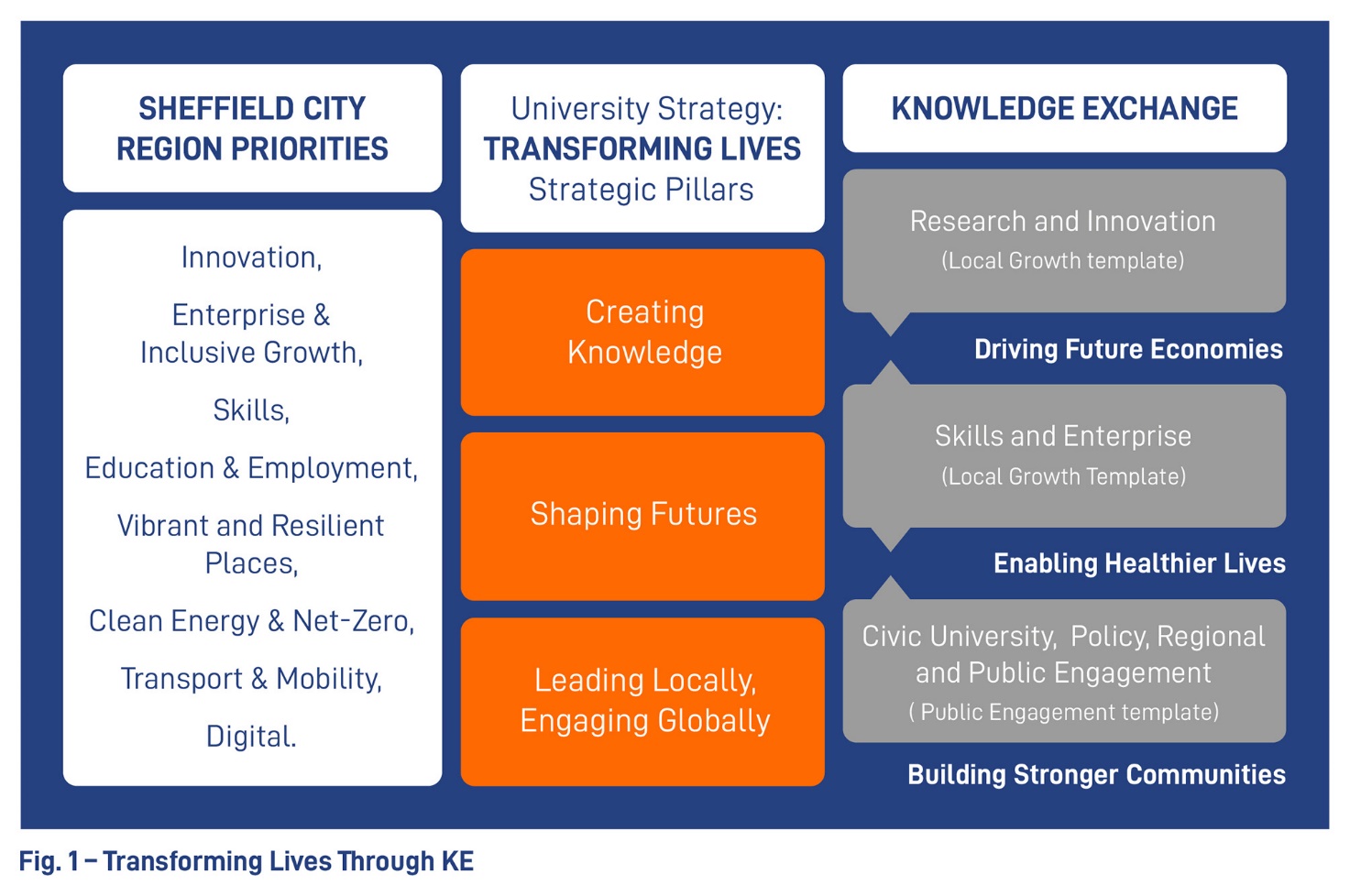 SHEFFIELD CITY REGION PRIORITIES

Innovation,

Enterprise & Inclusive Growth,

Skills,

Education & Employment,

Vibrant and Resilient Places,

Clean Energy & Net-Zero,

Transport & Mobility,

Digital.

University Strategy:
TRANSFORMING LIVES
Strategic Pillars

Creating Knowledge

Shaping Futures

Leading Locally, Engaging Globally

KNOWLEDGE EXCHANGE

Research and Innovation
(Local Growth template)

Driving Future Economies

Skills and Enterprise
(Local Growth Template)

Enabling Healthier Lives

Civic University, Policy, Regional and Public Engagement
( Public Engagement template)

Building Stronger Communities

Fig. 1 – Transforming Lives Through KE